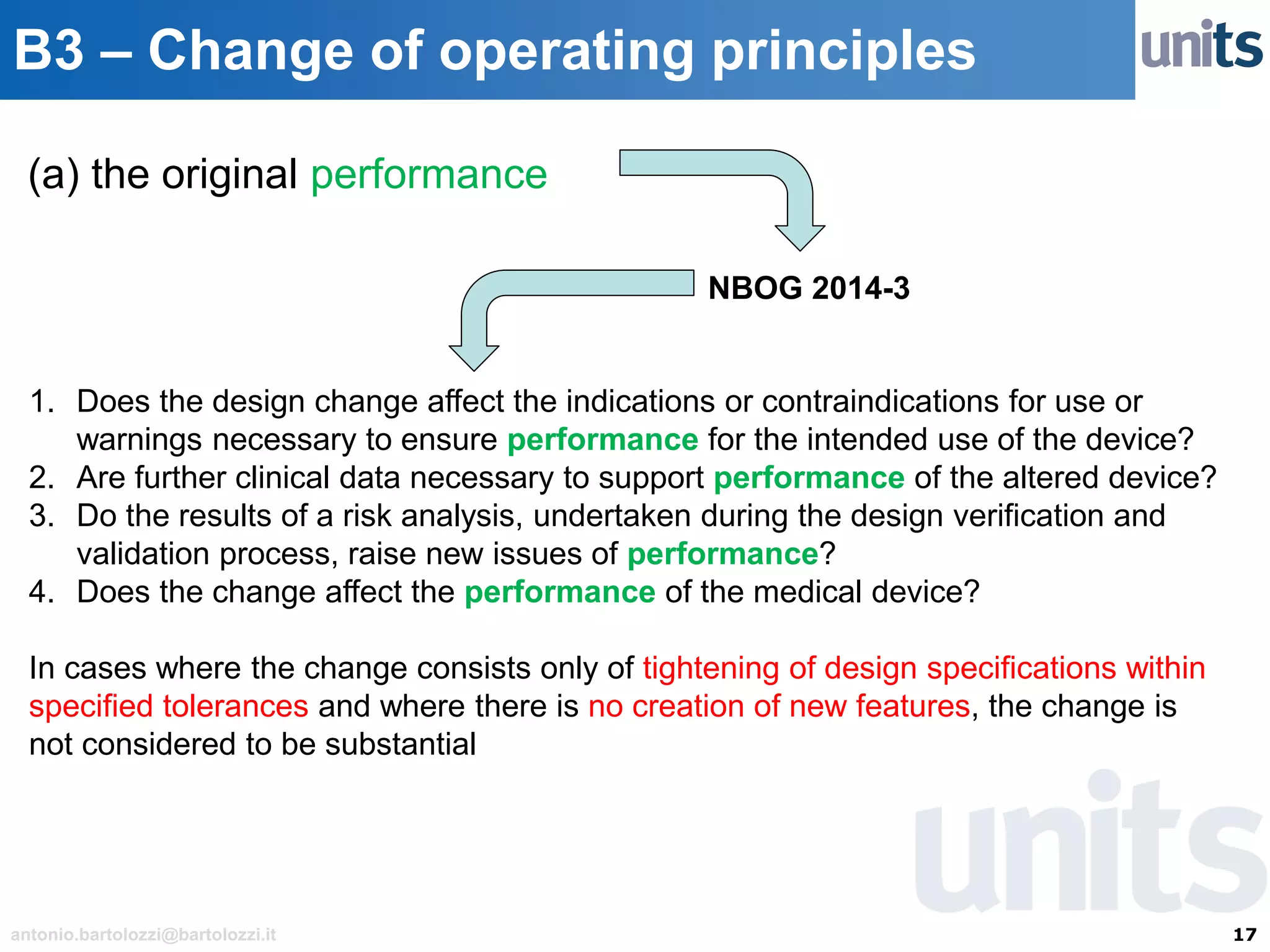 B3 – Change of operating principles

units

(a) the original performance

NBOG 2014-3

1. Does the design change affect the indications or contraindications for use or warnings necessary to ensure performance for the intended use of the device?
2. Are further clinical data necessary to support performance of the altered device?
3. Do the results of a risk analysis, undertaken during the design verification and validation process, raise new issues of performance?
4. Does the change affect the performance of the medical device?

In cases where the change consists only of tightening of design specifications within specified tolerances and where there is no creation of new features, the change is not considered to be substantial

units

antonio.bartolozzi@bartolozzi.it

17